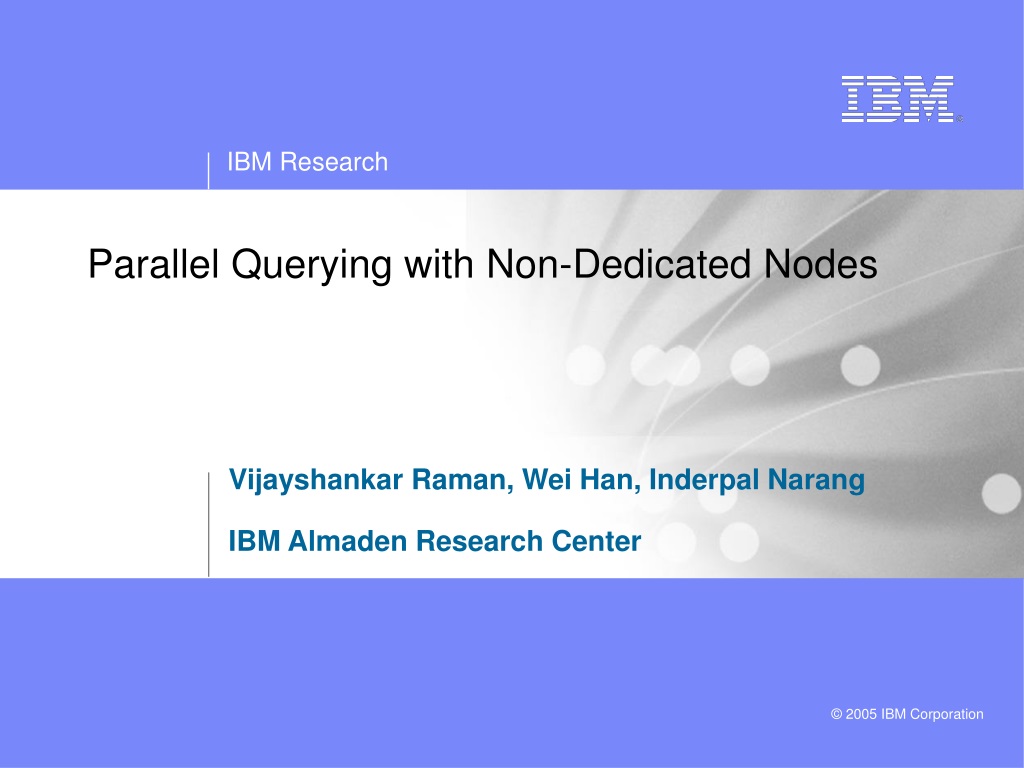 IBM®

IBM Research

Parallel Querying with Non-Dedicated Nodes

Vijayshankar Raman, Wei Han, Inderpal Narang

IBM Almaden Research Center

© 2005 IBM Corporation